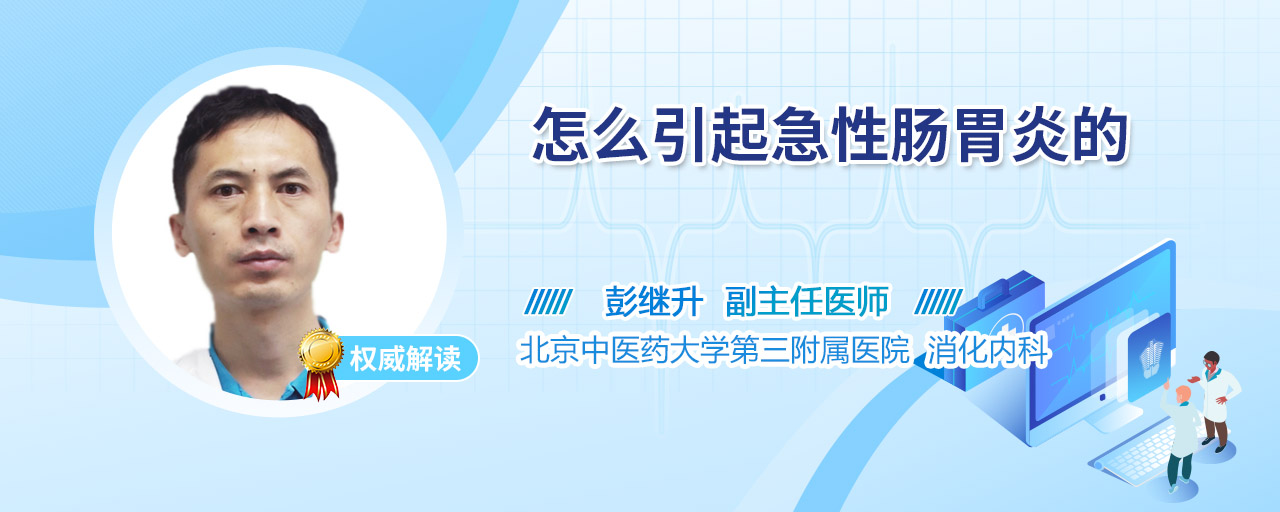 怎么引起急性肠胃炎的

彭继升 副主任医师

北京中医药大学第三附属医院 消化内科

权威解读